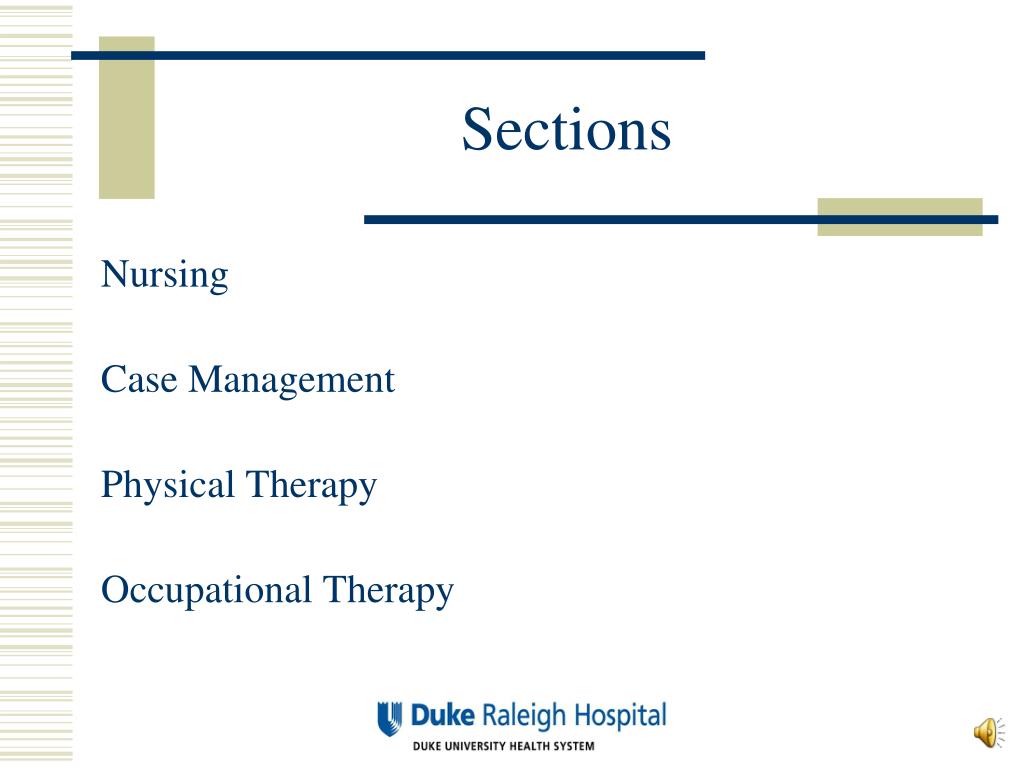 Sections

Nursing

Case Management

Physical Therapy

Occupational Therapy

Duke Raleigh Hospital
DUKE UNIVERSITY HEALTH SYSTEM